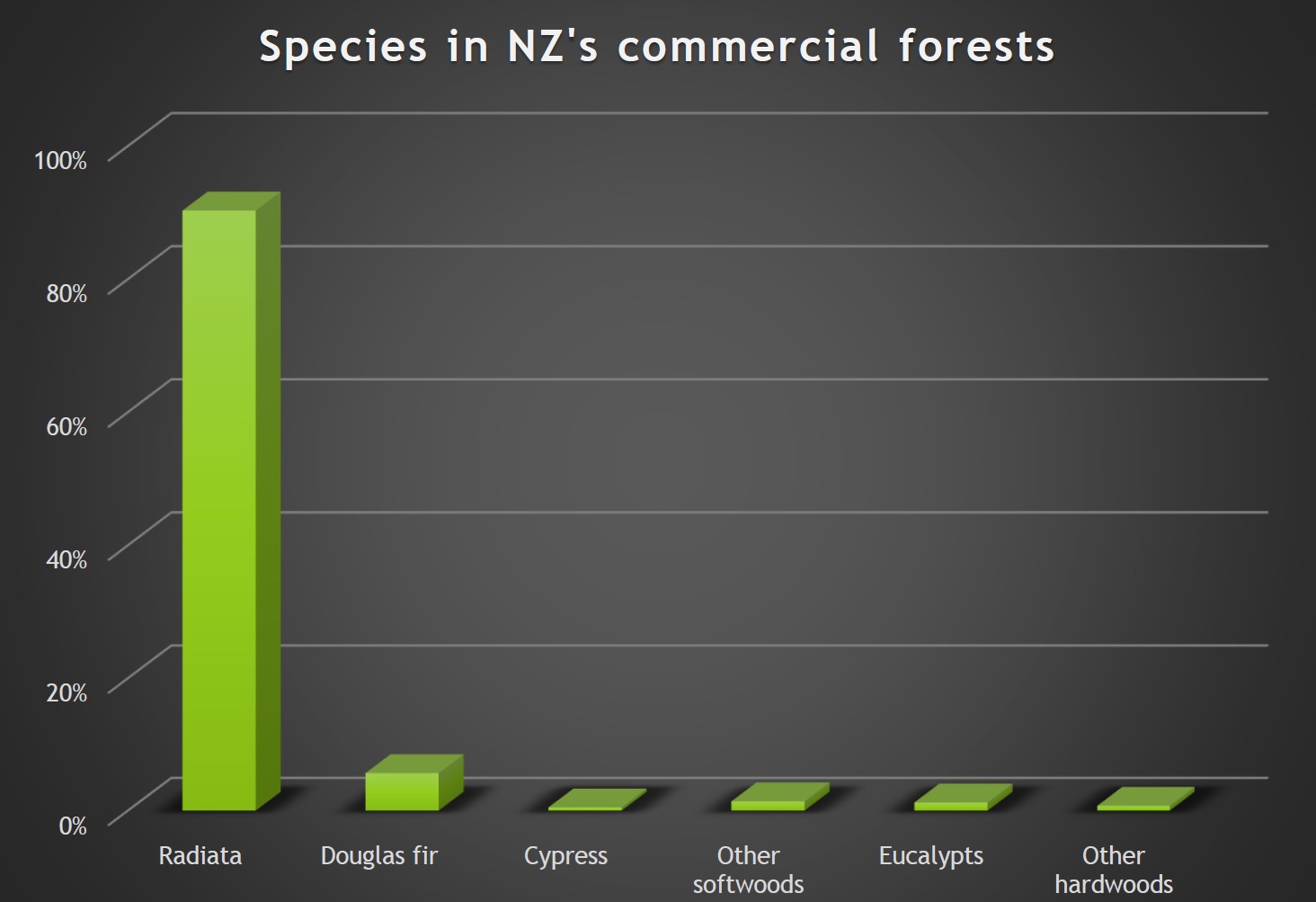 Species in NZ's commercial forests

100%
80%
60%
40%
20%
0%

Radiata
Douglas fir
Cypress
Other softwoods
Eucalypts
Other hardwoods